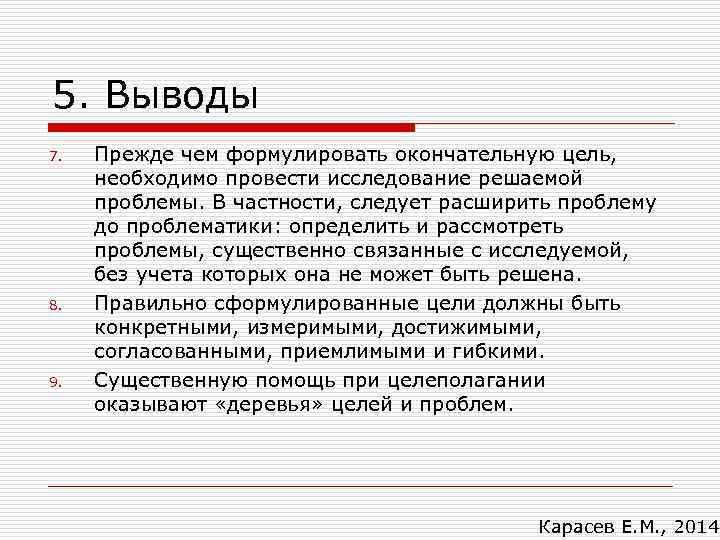 5. Выводы

7. Прежде чем формулировать окончательную цель, необходимо провести исследование решаемой проблемы. В частности, следует расширить проблему до проблематики: определить и рассмотреть проблемы, существенно связанные с исследуемой, без учета которых она не может быть решена.

8. Правильно сформулированные цели должны быть конкретными, измеримыми, достижимыми, согласованными, приемлимыми и гибкими.

9. Существенную помощь при целеполагании оказывают «деревья» целей и проблем.

Карасев Е.М., 2014